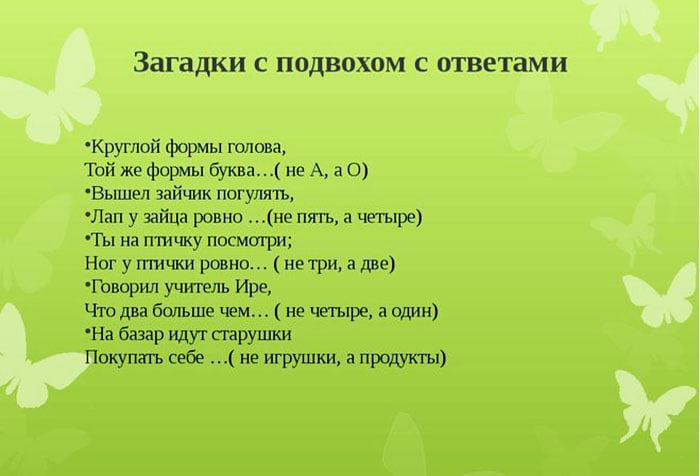 Загадки с подвохом с ответами

•Круглой формы голова,
Той же формы буква…( не А, а О)
•Вышел зайчик погулять,
•Лап у зайца ровно …(не пять, а четыре)
•Ты на птичку посмотри;
Ног у птички ровно… ( не три, а две)
•Говорил учитель Ире,
Что два больше чем… ( не четыре, а один)
•На базар идут старушки
Покупать себе …( не игрушки, а продукты)